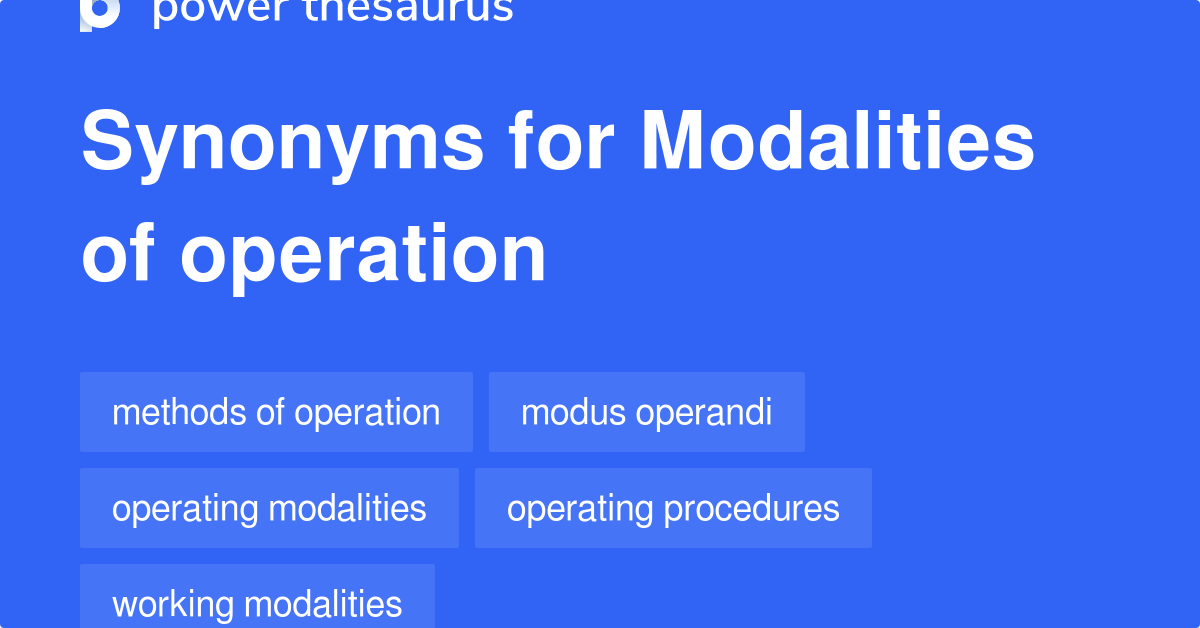 power thesaurus

Synonyms for Modalities of operation

methods of operation
modus operandi
operating modalities
operating procedures
working modalities